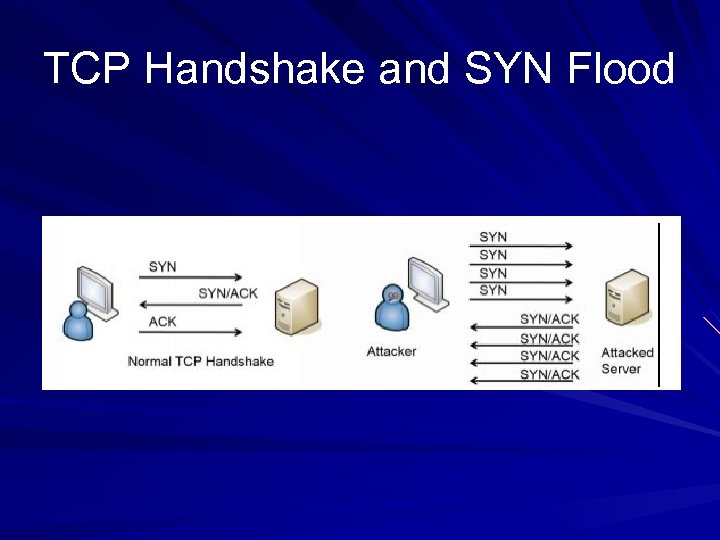 TCP Handshake and SYN Flood

SYN
SYN/ACK
ACK
Normal TCP Handshake

SYN
SYN
SYN
SYN
SYN/ACK
SYN/ACK
SYN/ACK
SYN/ACK
Attacker
Attacked Server